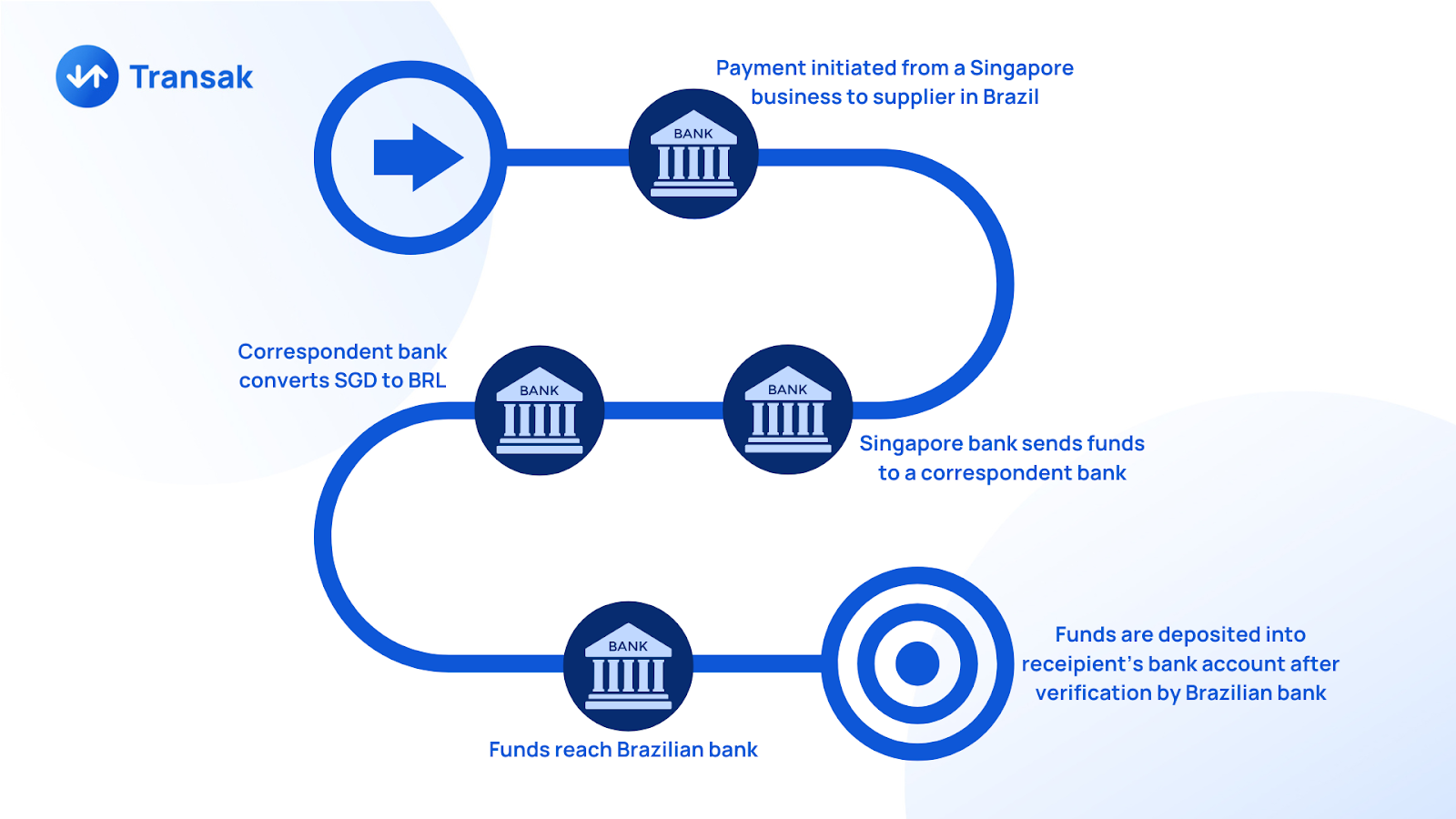 Transak

Payment initiated from a Singapore business to supplier in Brazil

BANK

Correspondent bank converts SGD to BRL

BANK

BANK

Singapore bank sends funds to a correspondent bank

BANK

Funds reach Brazilian bank

Funds are deposited into receipient's bank account after verification by Brazilian bank